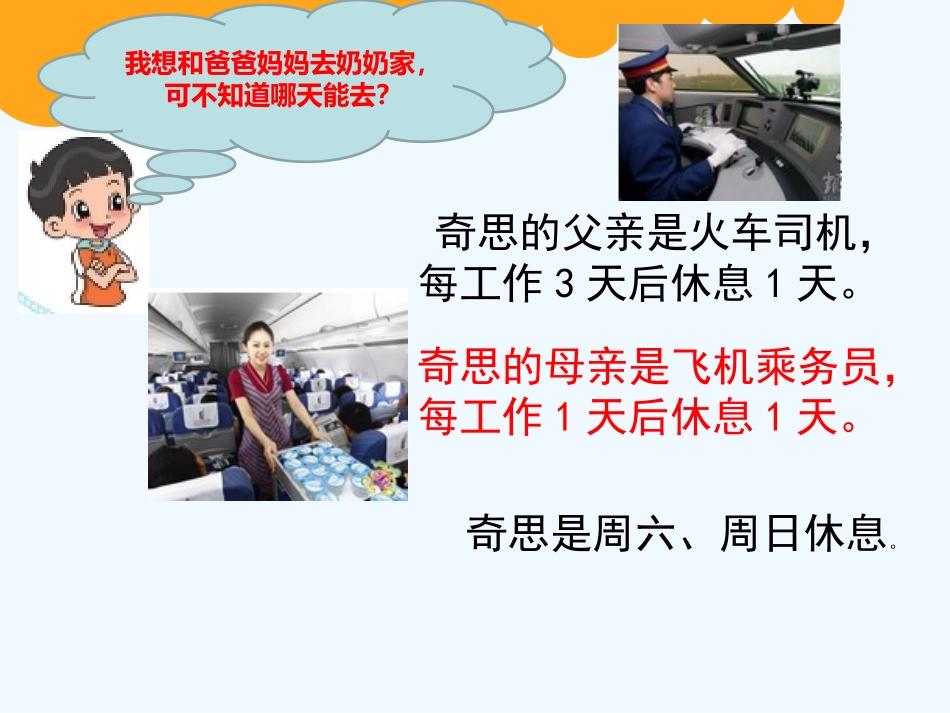 我想和爸爸妈妈去奶奶家，可不知道哪天能去？

奇思的父亲是火车司机，每工作 3 天后休息 1 天。

奇思的母亲是飞机乘务员，每工作 1 天后休息 1 天。

奇思是周六、周日休息。